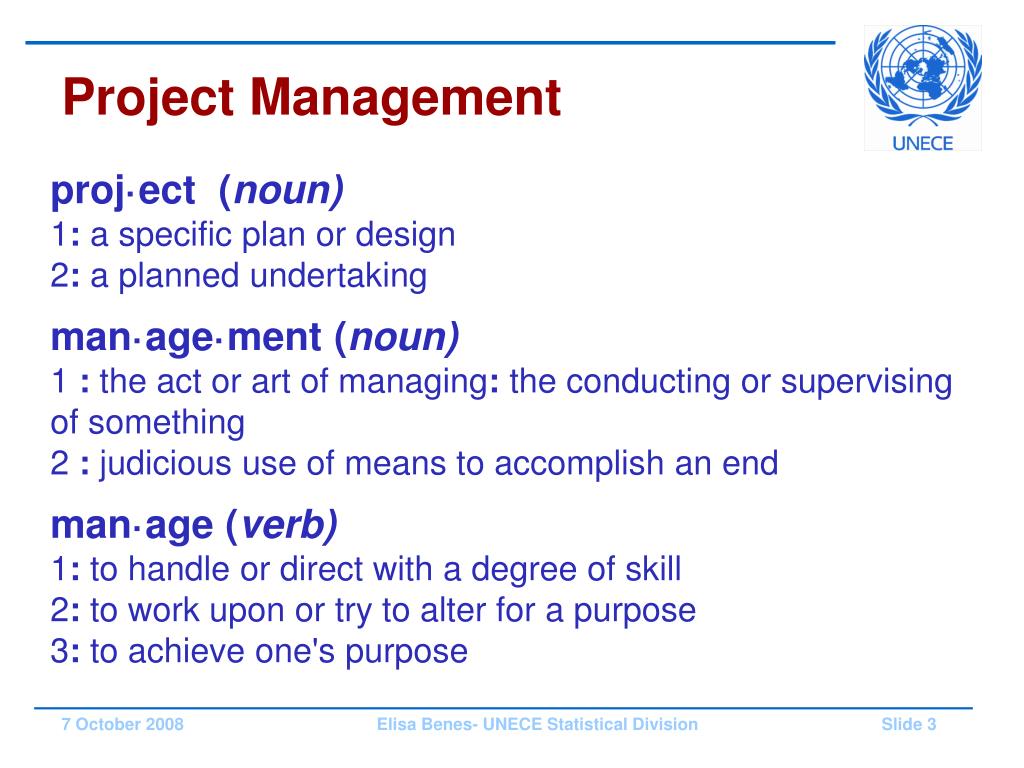 Project Management

UNECE

proj·ect (noun)
1: a specific plan or design
2: a planned undertaking

man·age·ment (noun)
1 : the act or art of managing: the conducting or supervising of something
2 : judicious use of means to accomplish an end

man·age (verb)
1: to handle or direct with a degree of skill
2: to work upon or try to alter for a purpose
3: to achieve one's purpose

7 October 2008

Elisa Benes- UNECE Statistical Division

Slide 3